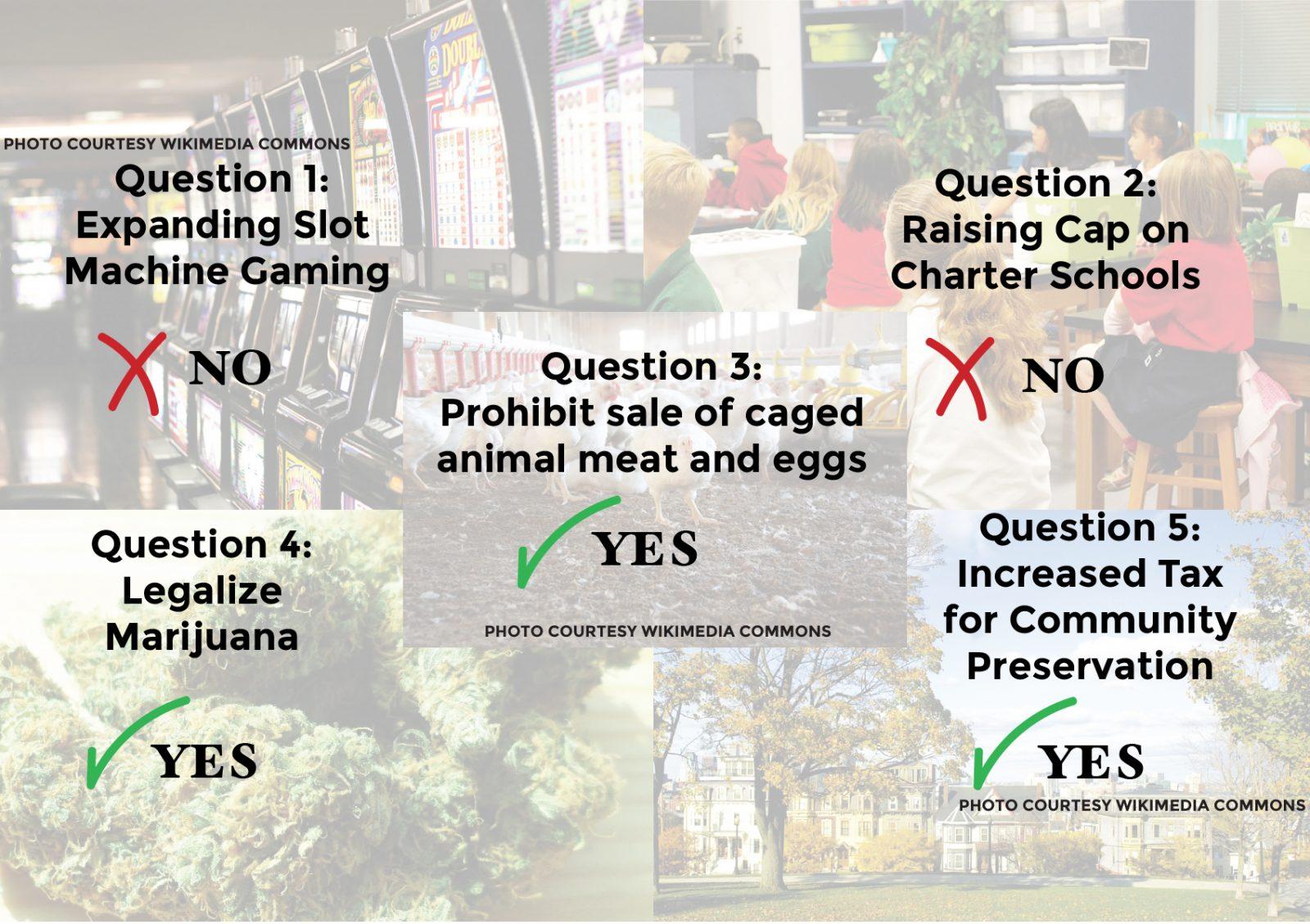 PHOTO COURTESY WIKIMEDIA COMMONS

Question 1: Expanding Slot Machine Gaming

NO

Question 2: Raising Cap on Charter Schools

NO

Question 3: Prohibit sale of caged animal meat and eggs

YES

PHOTO COURTESY WIKIMEDIA COMMONS

Question 4: Legalize Marijuana

YES

Question 5: Increased Tax for Community Preservation

YES

PHOTO COURTESY WIKIMEDIA COMMONS